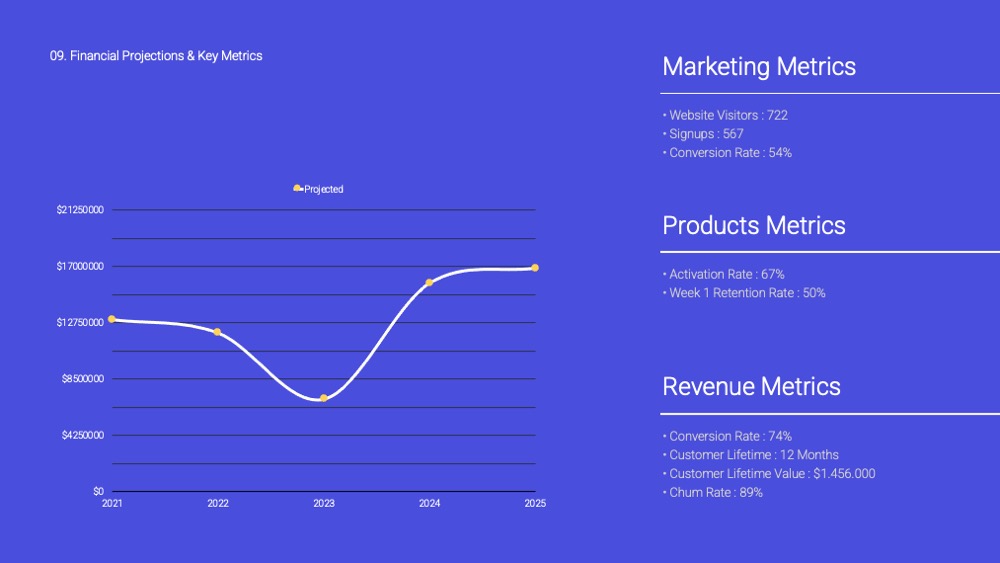 09. Financial Projections & Key Metrics

Projected

$21250000
$17000000
$12750000
$8500000
$4250000
$0

2021 2022 2023 2024 2025

Marketing Metrics

• Website Visitors : 722
• Signups : 567
• Conversion Rate : 54%

Products Metrics

• Activation Rate : 67%
• Week 1 Retention Rate : 50%

Revenue Metrics

• Conversion Rate : 74%
• Customer Lifetime : 12 Months
• Customer Lifetime Value : $1.456.000
• Churn Rate : 89%